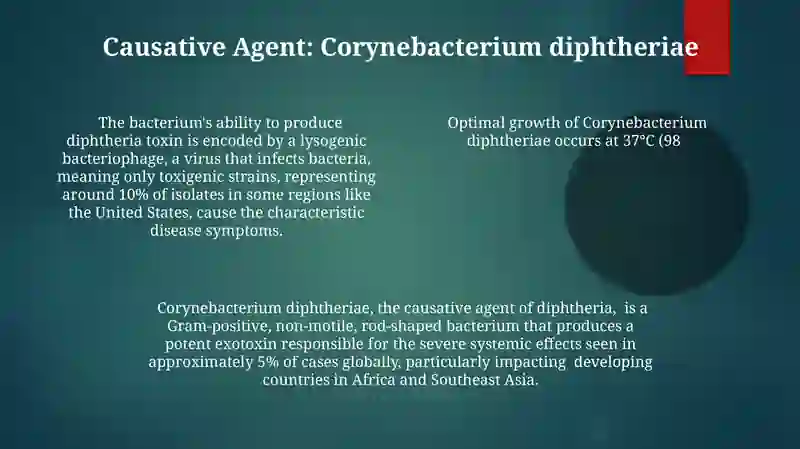 Causative Agent: Corynebacterium diphtheriae

The bacterium's ability to produce diphtheria toxin is encoded by a lysogenic bacteriophage, a virus that infects bacteria, meaning only toxigenic strains, representing around 10% of isolates in some regions like the United States, cause the characteristic disease symptoms.

Optimal growth of Corynebacterium diphtheriae occurs at 37°C (98

Corynebacterium diphtheriae, the causative agent of diphtheria, is a Gram-positive, non-motile, rod-shaped bacterium that produces a potent exotoxin responsible for the severe systemic effects seen in approximately 5% of cases globally, particularly impacting developing countries in Africa and Southeast Asia.